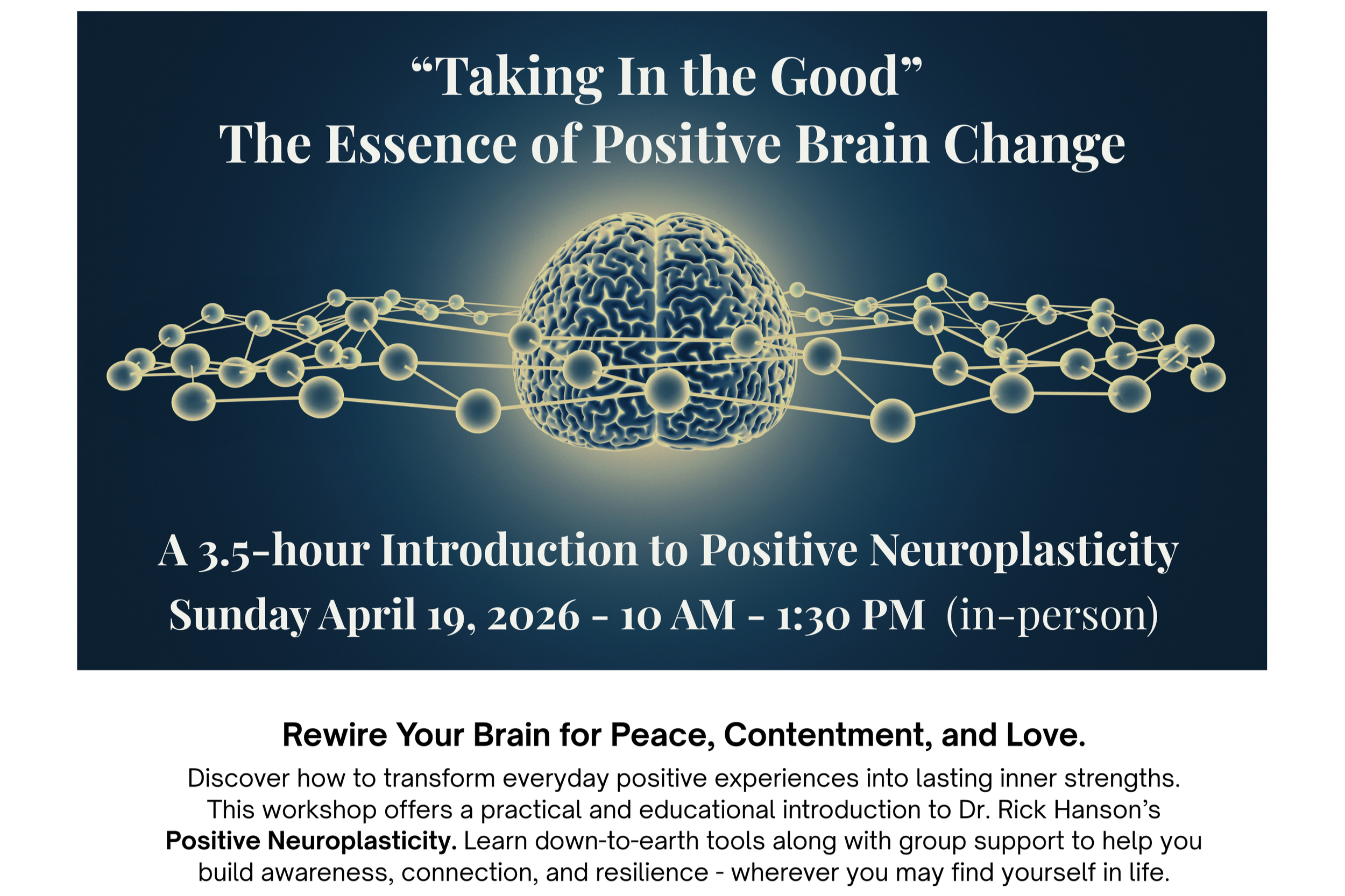 “Taking In the Good”
The Essence of Positive Brain Change

A 3.5-hour Introduction to Positive Neuroplasticity
Sunday April 19, 2026 - 10 AM - 1:30 PM (in-person)

Rewire Your Brain for Peace, Contentment, and Love.

Discover how to transform everyday positive experiences into lasting inner strengths. This workshop offers a practical and educational introduction to Dr. Rick Hanson’s Positive Neuroplasticity. Learn down-to-earth tools along with group support to help you build awareness, connection, and resilience - wherever you may find yourself in life.